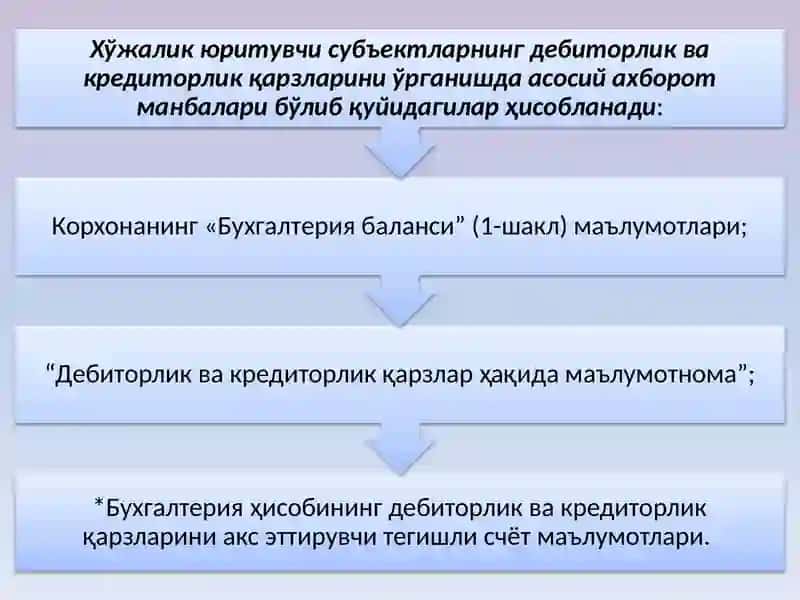 Хўжалик юритувчи субъектларнинг дебиторлик ва кредиторлик қарзларини ўрганишда асосий ахборот манбалари бўлиб қуйидагилар ҳисобланади:

Корхонанинг «Бухгалтерия баланси” (1-шакл) маълумотлари;

“Дебиторлик ва кредиторлик қарзлар ҳақида маълумотнома”;

*Бухгалтерия ҳисобининг дебиторлик ва кредиторлик қарзларини акс эттирувчи тегишли счёт маълумотлари.